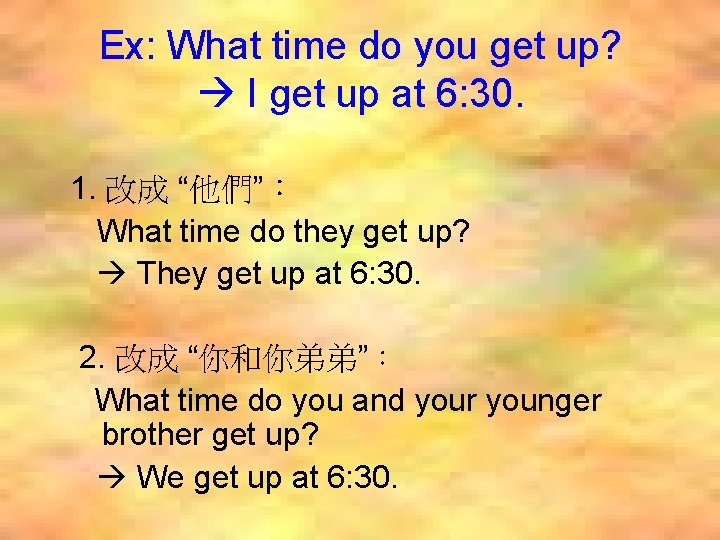 Ex: What time do you get up?
→ I get up at 6:30.

1. 改成 “他們”：
What time do they get up?
→ They get up at 6:30.

2. 改成 “你和你弟弟”：
What time do you and your younger brother get up?
→ We get up at 6:30.